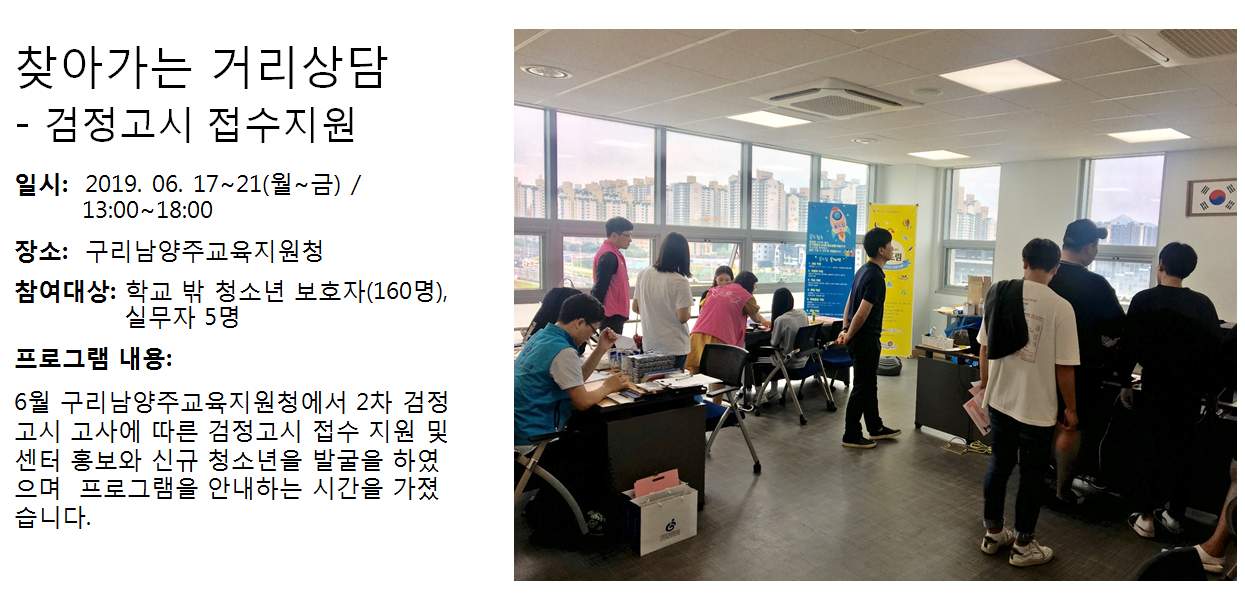 찾아가는 거리상담
- 검정고시 접수지원

일시: 2019. 06. 17~21(월~금) / 13:00~18:00

장소: 구리남양주교육지원청

참여대상: 학교 밖 청소년 보호자(160명), 실무자 5명

프로그램 내용:

6월 구리남양주교육지원청에서 2차 검정고시 고사에 따른 검정고시 접수 지원 및 센터 홍보와 신규 청소년을 발굴을 하였으며 프로그램을 안내하는 시간을 가졌습니다.